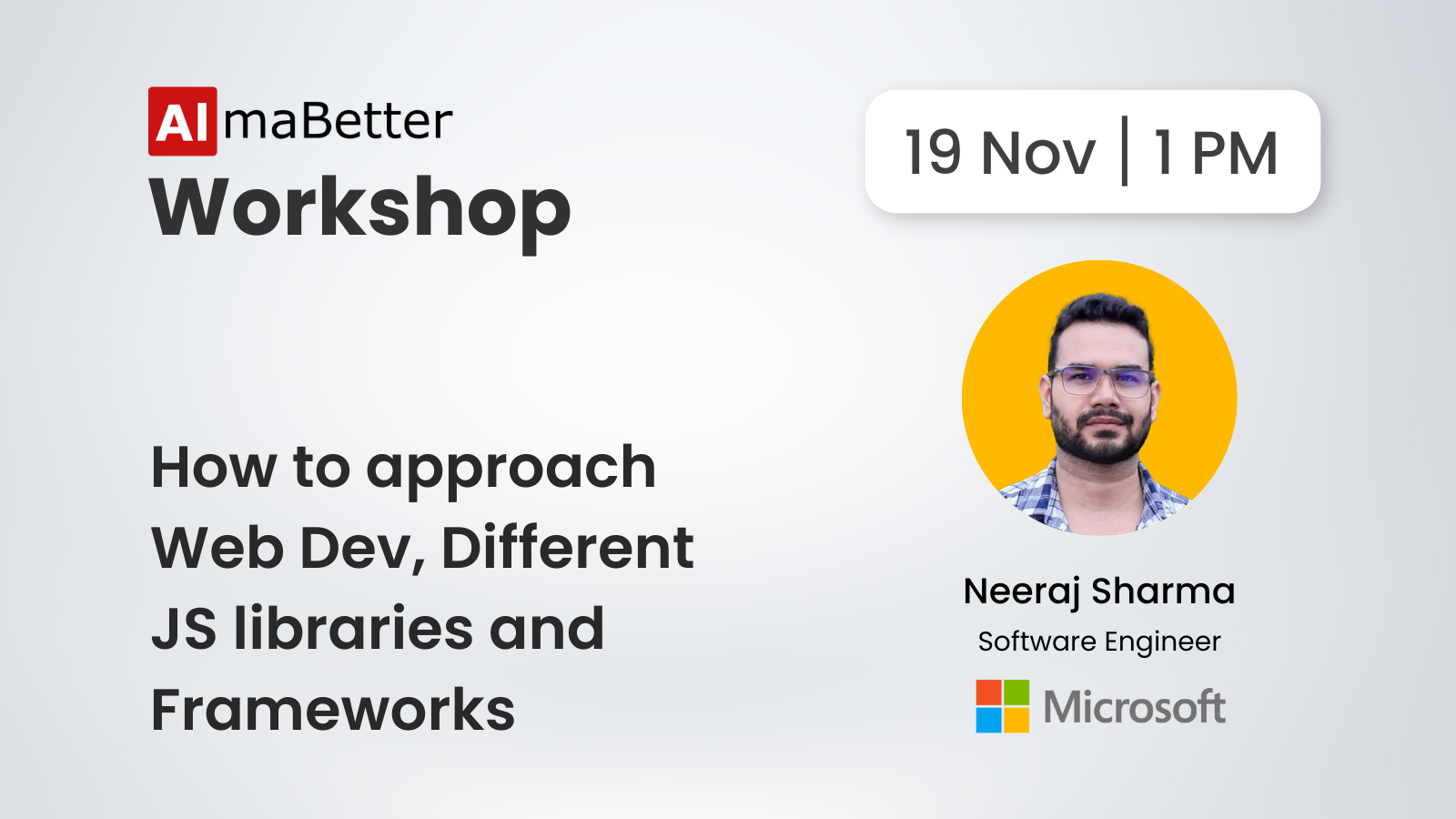 AlmaBetter
Workshop

19 Nov | 1 PM

How to approach Web Dev, Different JS libraries and Frameworks

Neeraj Sharma
Software Engineer
Microsoft